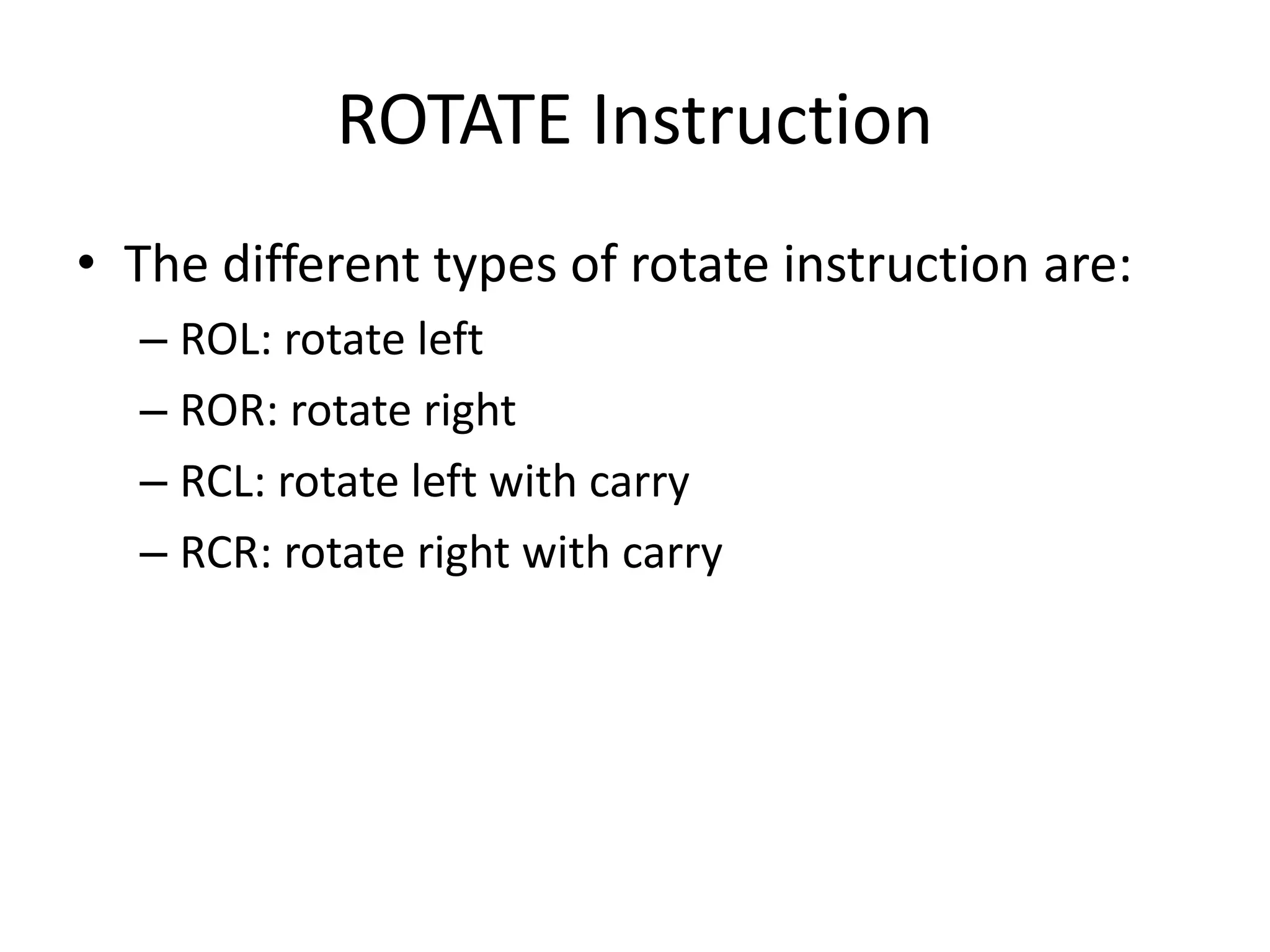 ROTATE Instruction

• The different types of rotate instruction are:
– ROL: rotate left
– ROR: rotate right
– RCL: rotate left with carry
– RCR: rotate right with carry